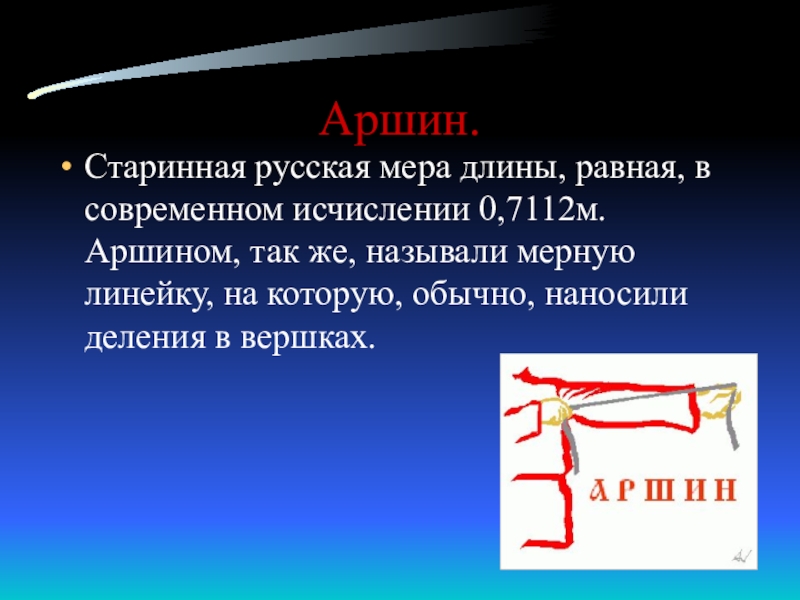 Аршин.

• Старинная русская мера длины, равная, в современном исчислении 0,7112м. Аршином, так же, называли мерную линейку, на которую, обычно, наносили деления в вершках.

АРШИН